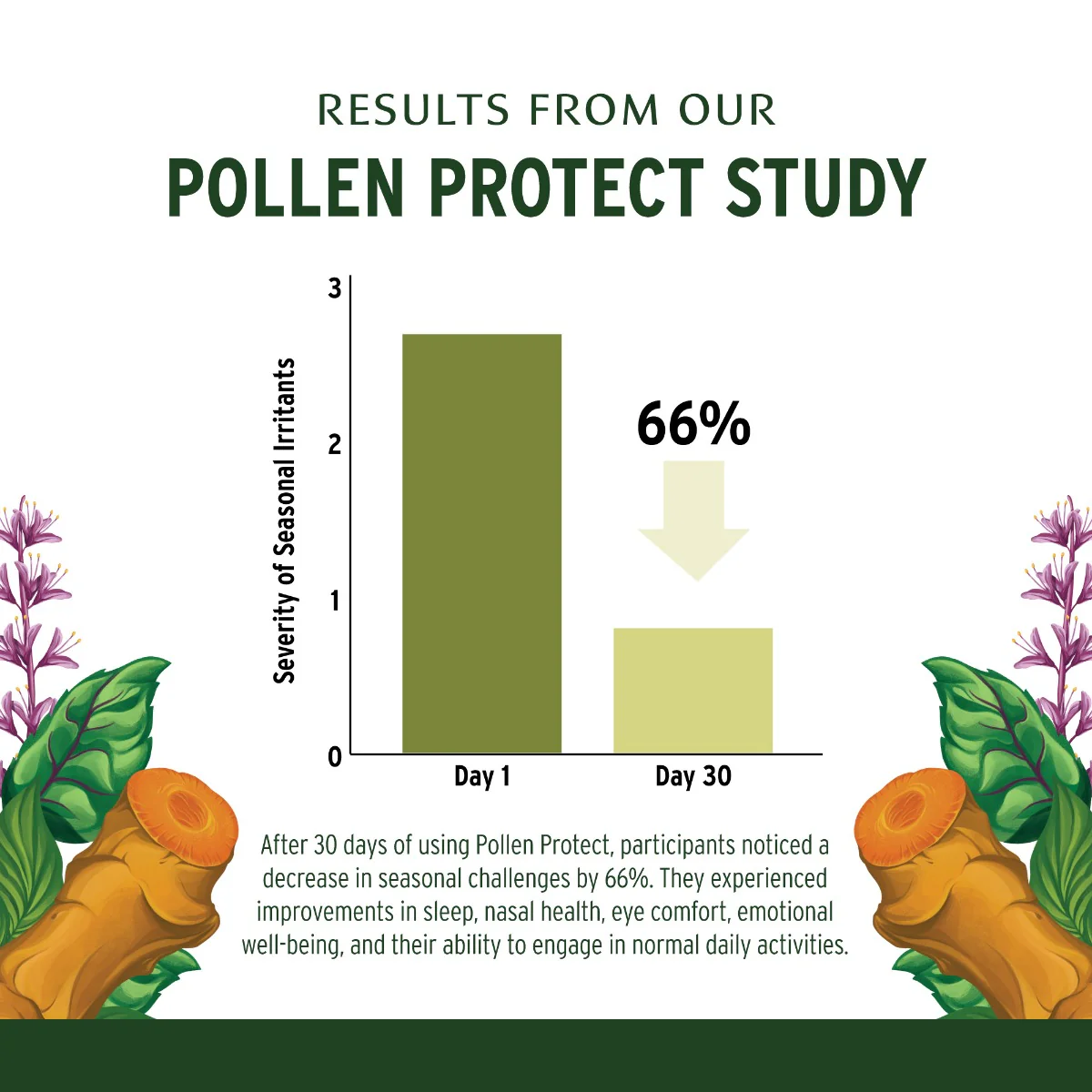 RESULTS FROM OUR
POLLEN PROTECT STUDY

Severity of Seasonal Irritants

3
2
1
0

66%

Day 1
Day 30

After 30 days of using Pollen Protect, participants noticed a decrease in seasonal challenges by 66%. They experienced improvements in sleep, nasal health, eye comfort, emotional well-being, and their ability to engage in normal daily activities.